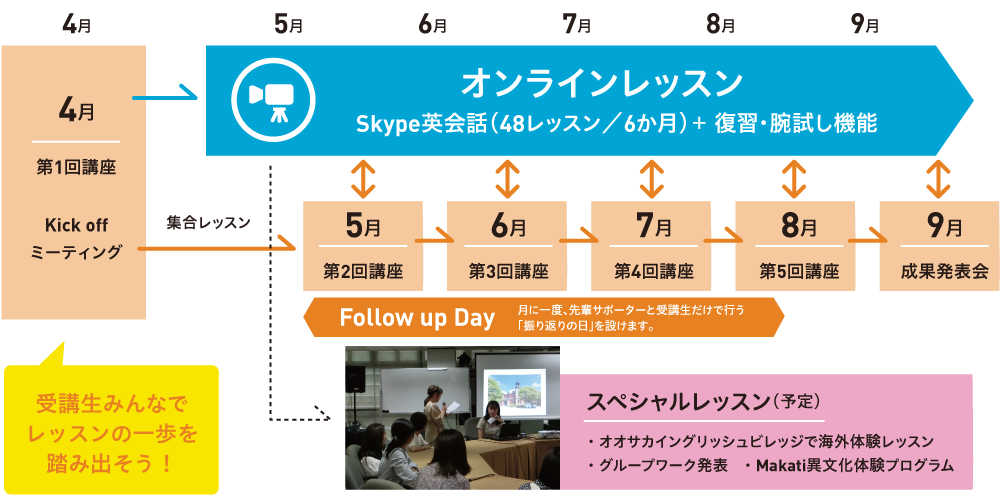 4月 5月 6月 7月 8月 9月

4月

第1回講座

Kick off
ミーティング

オンラインレッスン

Skype英会話（48レッスン／6か月）＋ 復習・腕試し機能

集合レッスン

5月
第2回講座

6月
第3回講座

7月
第4回講座

8月
第5回講座

9月
成果発表会

Follow up Day

月に一度、先輩サポーターと受講生だけで行う「振り返りの日」を設けます。

受講生みんなでレッスンの一歩を踏み出そう！

スペシャルレッスン（予定）

・オオサカイングリッシュビレッジで海外体験レッスン
・グループワーク発表　・Makati異文化体験プログラム